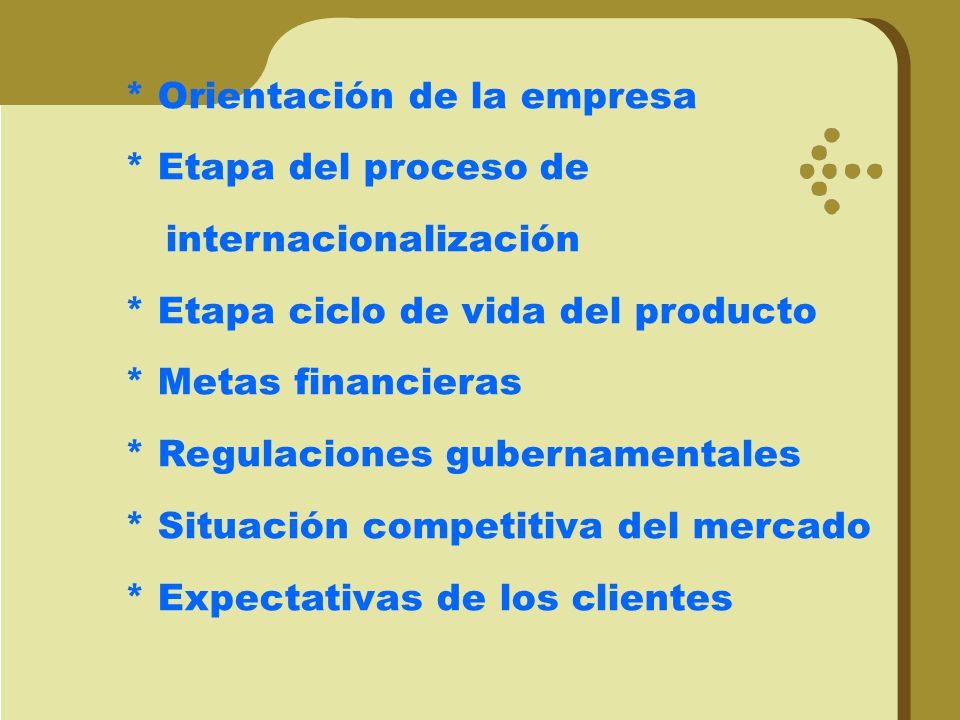 * Orientación de la empresa

* Etapa del proceso de internacionalización

* Etapa ciclo de vida del producto

* Metas financieras

* Regulaciones gubernamentales

* Situación competitiva del mercado

* Expectativas de los clientes